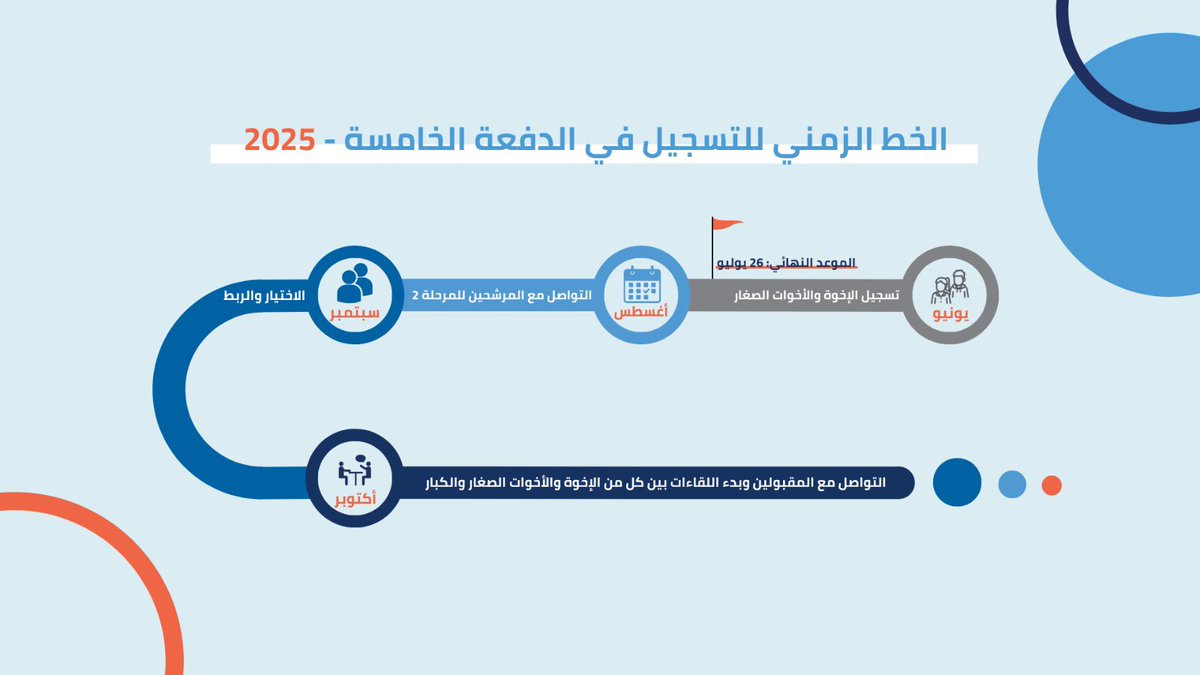 الخط الزمني للتسجيل في الدفعة الخامسة - 2025

الموعد النهائي: 26 يوليو

يونيو
تسجيل الإخوة والأخوات الصغار

أغسطس
التواصل مع المرشحين للمرحلة 2

سبتمبر
الاختيار والربط

أكتوبر
التواصل مع المقبولين وبدء اللقاءات بين كل من الإخوة والأخوات الصغار والكبار